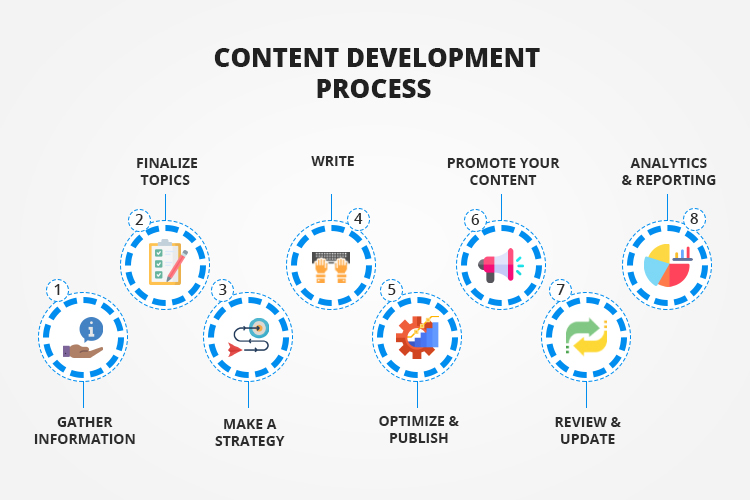 CONTENT DEVELOPMENT PROCESS

1
GATHER INFORMATION

2
FINALIZE TOPICS

3
MAKE A STRATEGY

4
WRITE

5
OPTIMIZE & PUBLISH

6
PROMOTE YOUR CONTENT

7
REVIEW & UPDATE

8
ANALYTICS & REPORTING